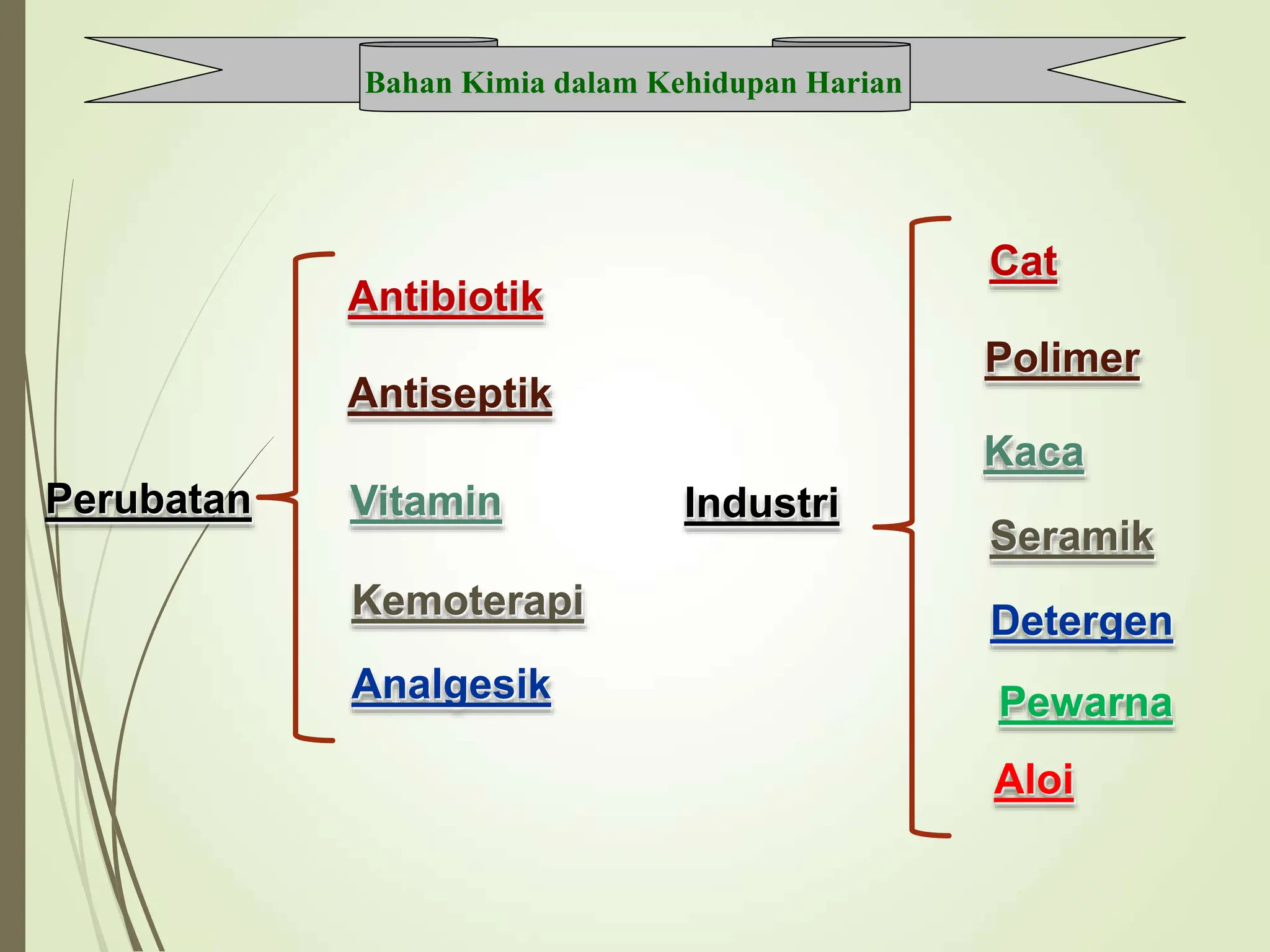 Bahan Kimia dalam Kehidupan Harian

Perubatan

Antibiotik

Antiseptik

Vitamin

Kemoterapi

Analgesik

Industri

Cat

Polimer

Kaca

Seramik

Detergen

Pewarna

Aloi